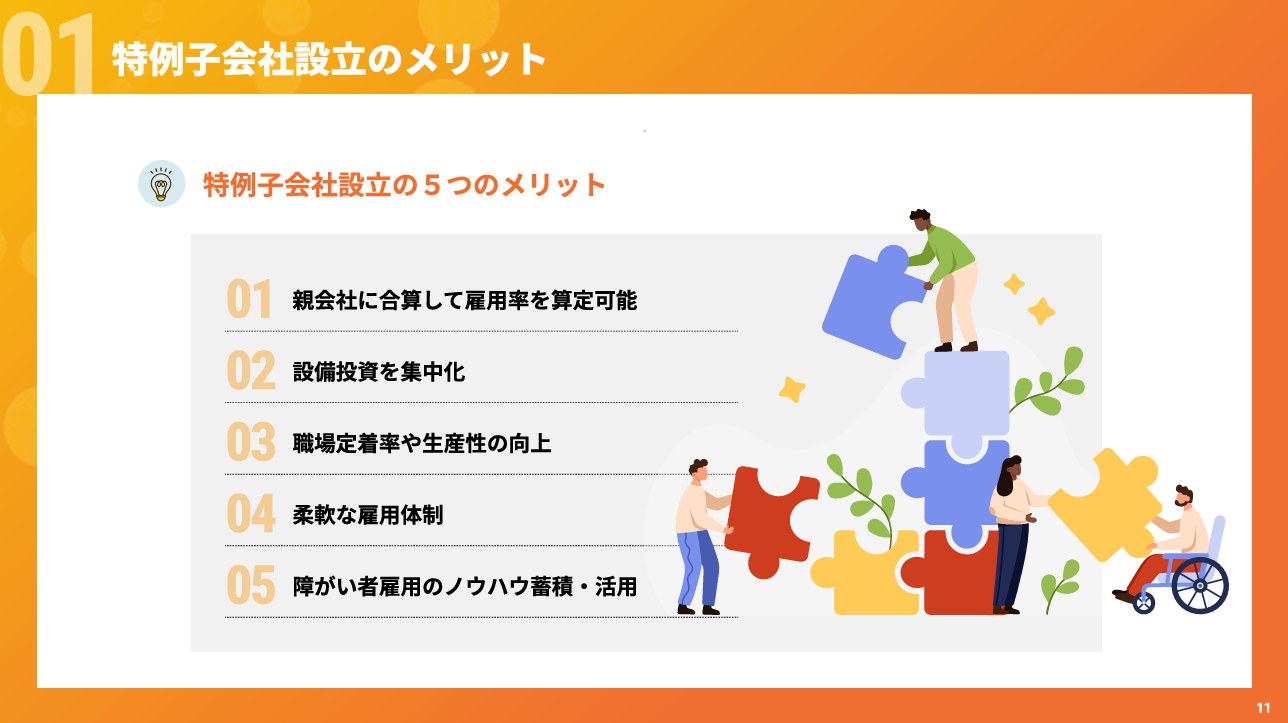 01 特例子会社設立のメリット

特例子会社設立の５つのメリット

01 親会社に合算して雇用率を算定可能

02 設備投資を集中化

03 職場定着率や生産性の向上

04 柔軟な雇用体制

05 障がい者雇用のノウハウ蓄積・活用

11